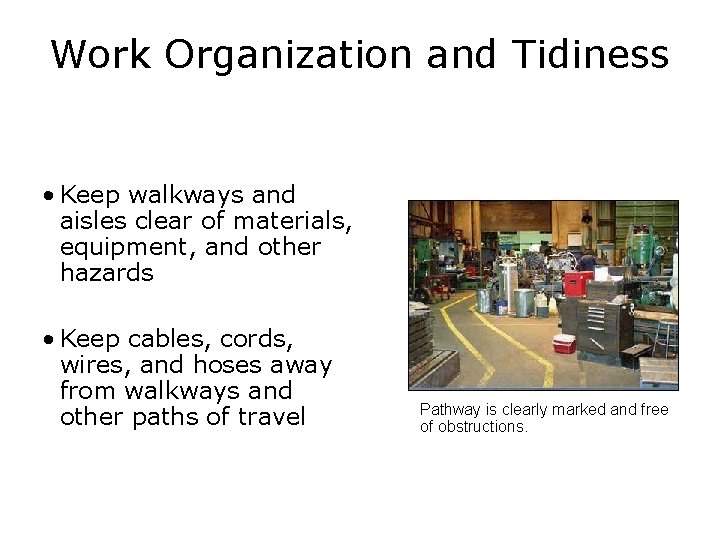 Work Organization and Tidiness

• Keep walkways and aisles clear of materials, equipment, and other hazards

• Keep cables, cords, wires, and hoses away from walkways and other paths of travel

Pathway is clearly marked and free of obstructions.